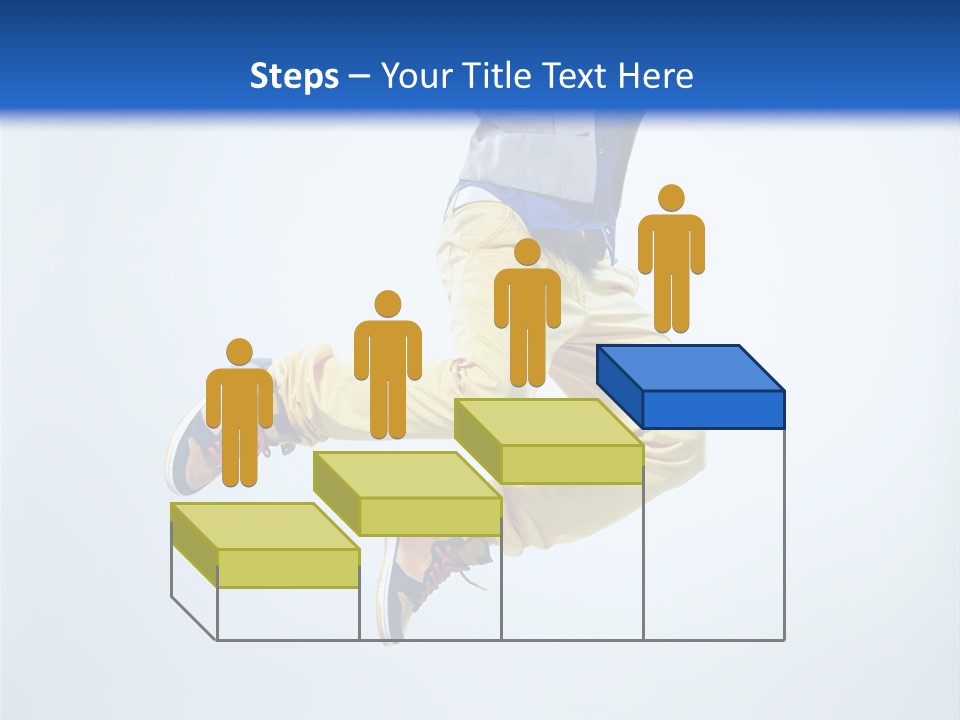 Steps – Your Title Text Here